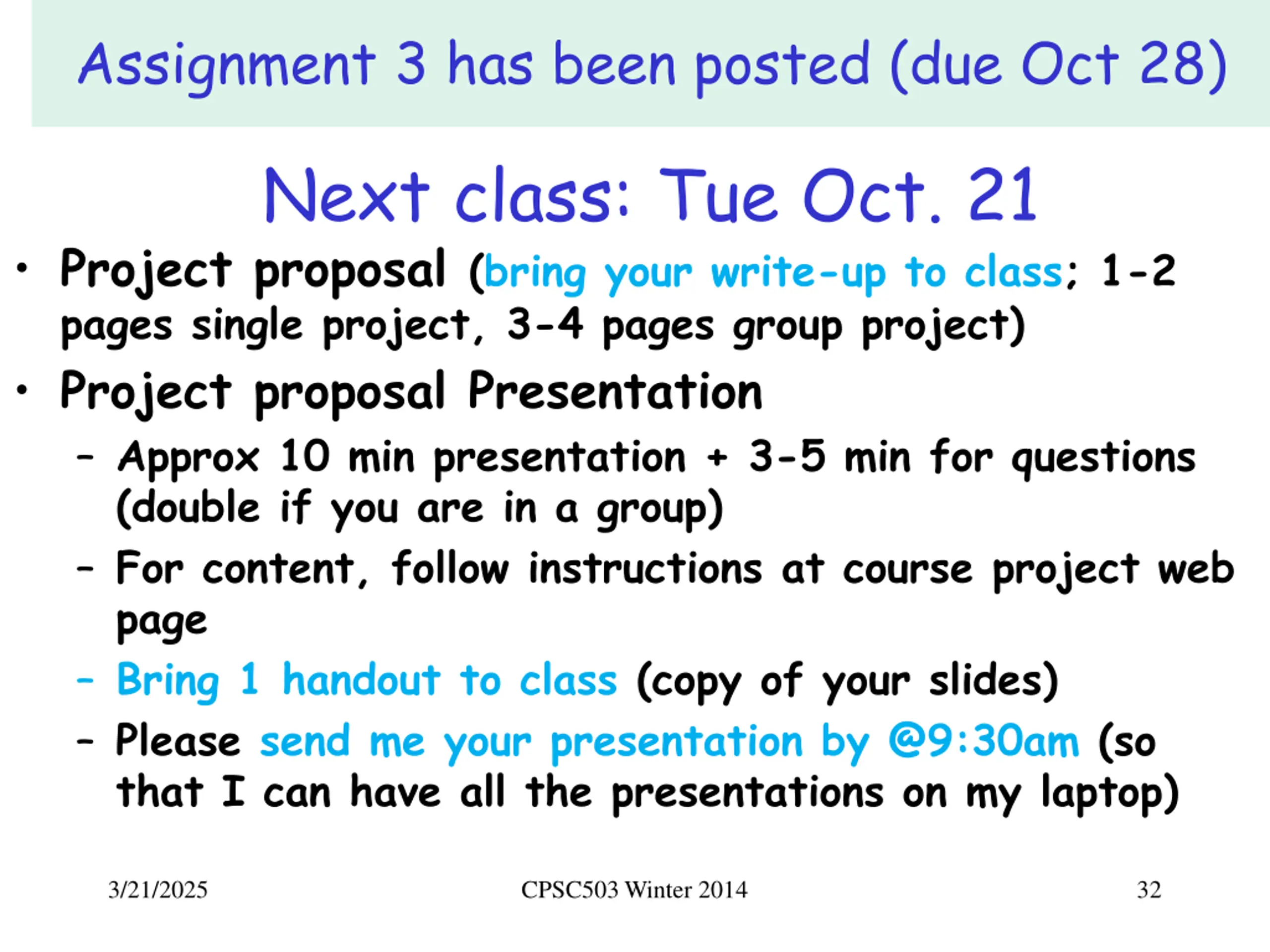 Assignment 3 has been posted (due Oct 28)

Next class: Tue Oct. 21

• Project proposal (bring your write-up to class; 1-2 pages single project, 3-4 pages group project)
• Project proposal Presentation
  – Approx 10 min presentation + 3-5 min for questions (double if you are in a group)
  – For content, follow instructions at course project web page
  – Bring 1 handout to class (copy of your slides)
  – Please send me your presentation by @9:30am (so that I can have all the presentations on my laptop)

3/21/2025 CPSC503 Winter 2014 32